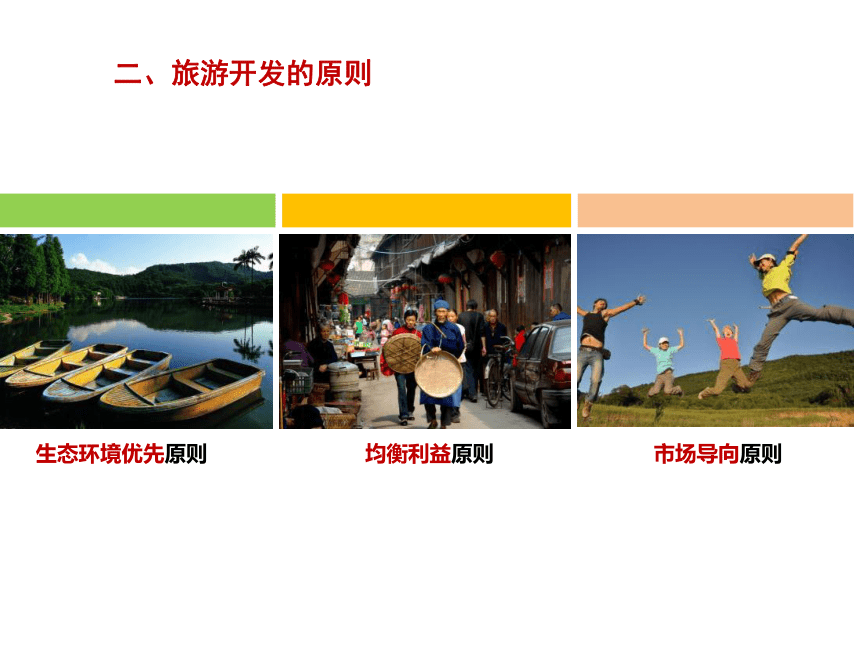 二、旅游开发的原则

生态环境优先原则

均衡利益原则

市场导向原则